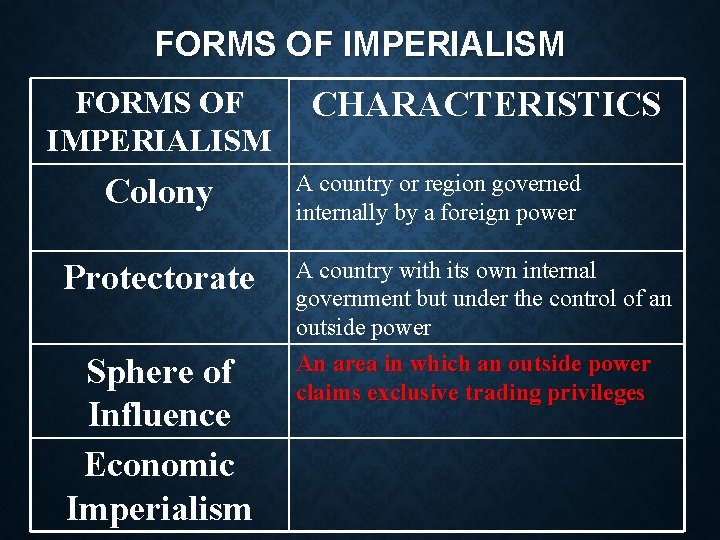 FORMS OF IMPERIALISM

| FORMS OF IMPERIALISM | CHARACTERISTICS |
|---|---|
| Colony | A country or region governed internally by a foreign power |
| Protectorate | A country with its own internal government but under the control of an outside power |
| Sphere of Influence | An area in which an outside power claims exclusive trading privileges |
| Economic Imperialism | |